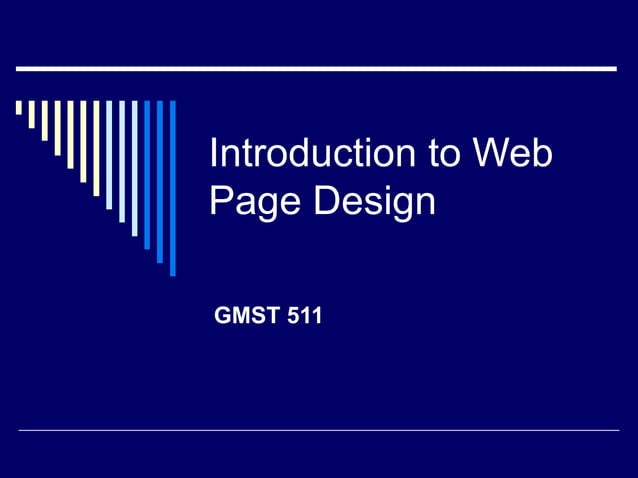 Introduction to Web Page Design

GMST 511